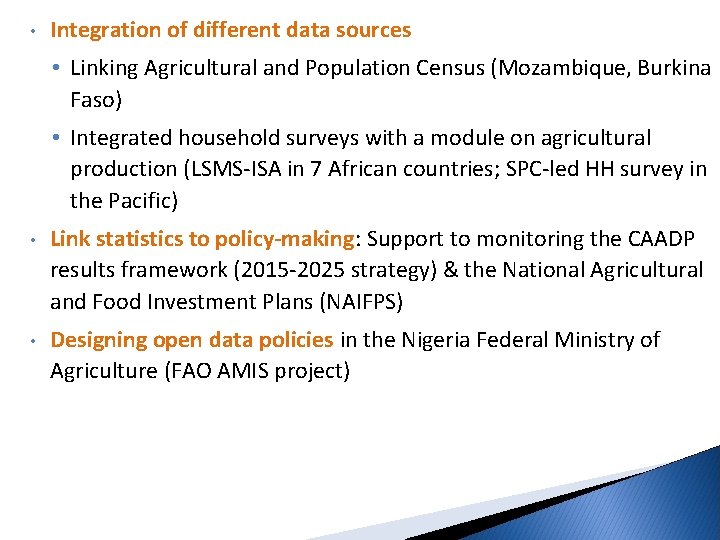 • Integration of different data sources
  • Linking Agricultural and Population Census (Mozambique, Burkina Faso)
  • Integrated household surveys with a module on agricultural production (LSMS-ISA in 7 African countries; SPC-led HH survey in the Pacific)
• Link statistics to policy-making: Support to monitoring the CAADP results framework (2015-2025 strategy) & the National Agricultural and Food Investment Plans (NAIFPS)
• Designing open data policies in the Nigeria Federal Ministry of Agriculture (FAO AMIS project)